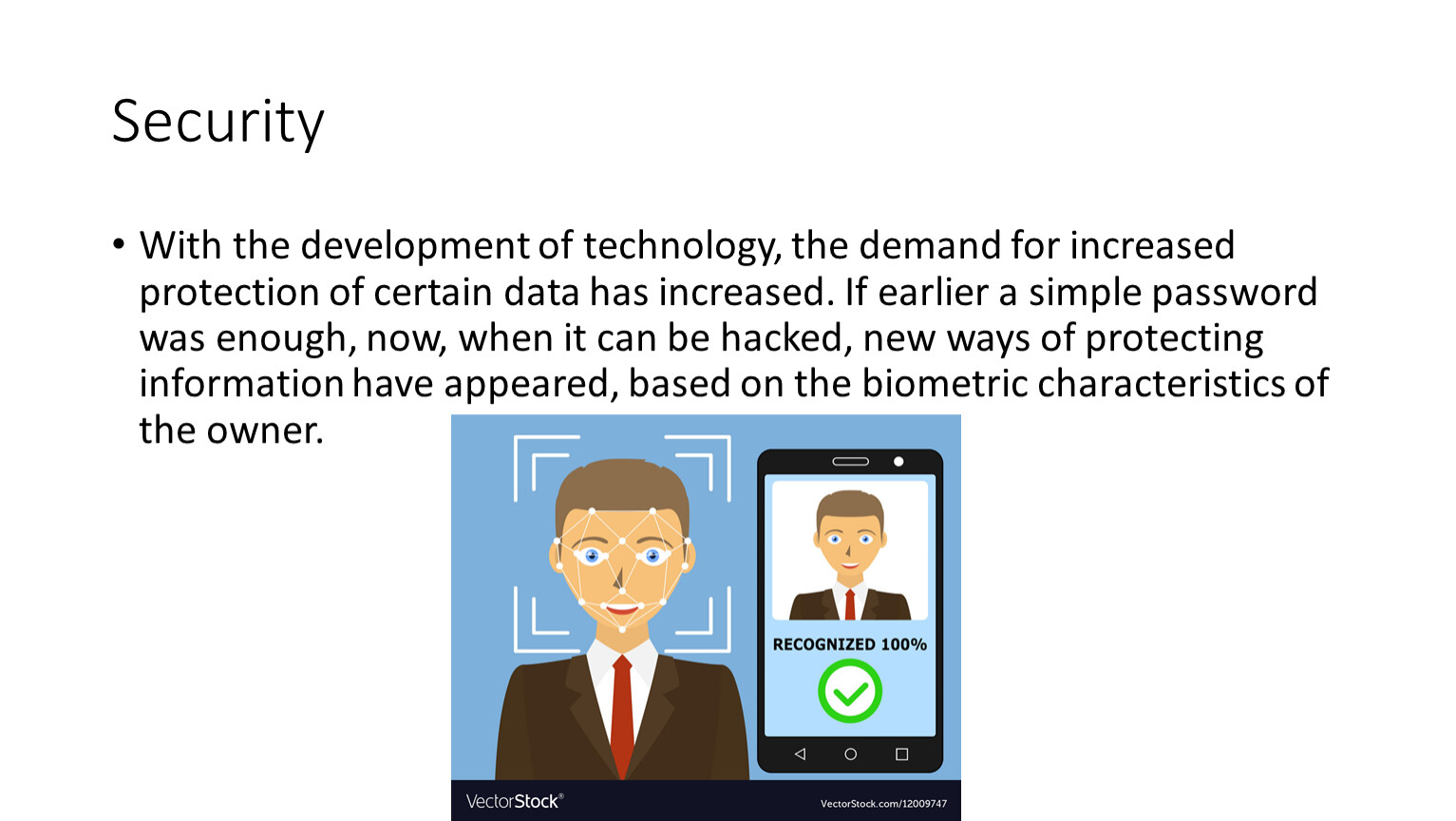 Security

• With the development of technology, the demand for increased protection of certain data has increased. If earlier a simple password was enough, now, when it can be hacked, new ways of protecting information have appeared, based on the biometric characteristics of the owner.

RECOGNIZED 100%

VectorStock®

VectorStock.com/12009747